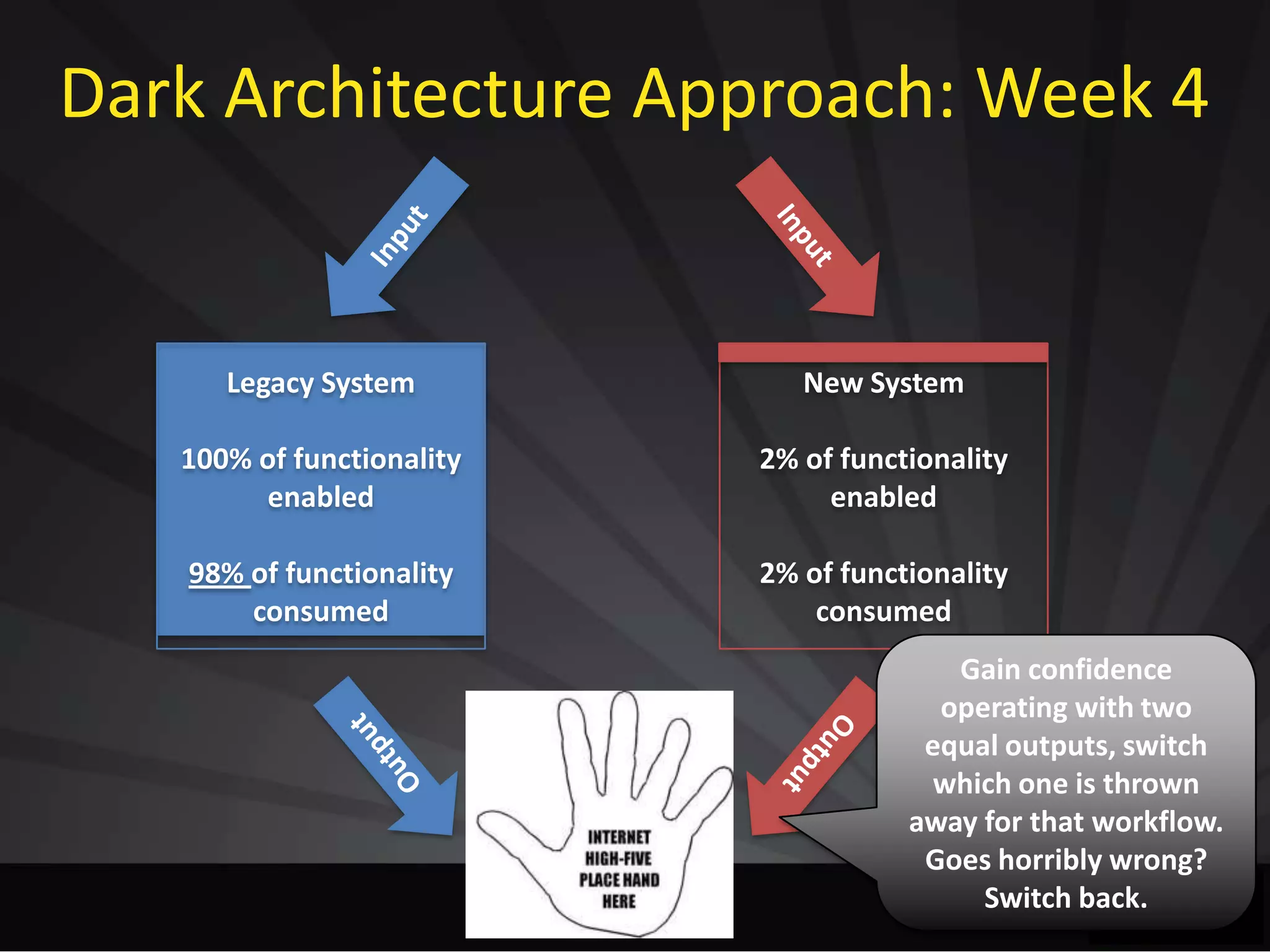 Dark Architecture Approach: Week 4

Input

Input

Legacy System

100% of functionality enabled

98% of functionality consumed

New System

2% of functionality enabled

2% of functionality consumed

Output

Output

INTERNET HIGH-FIVE PLACE HAND HERE

Gain confidence operating with two equal outputs, switch which one is thrown away for that workflow. Goes horribly wrong? Switch back.